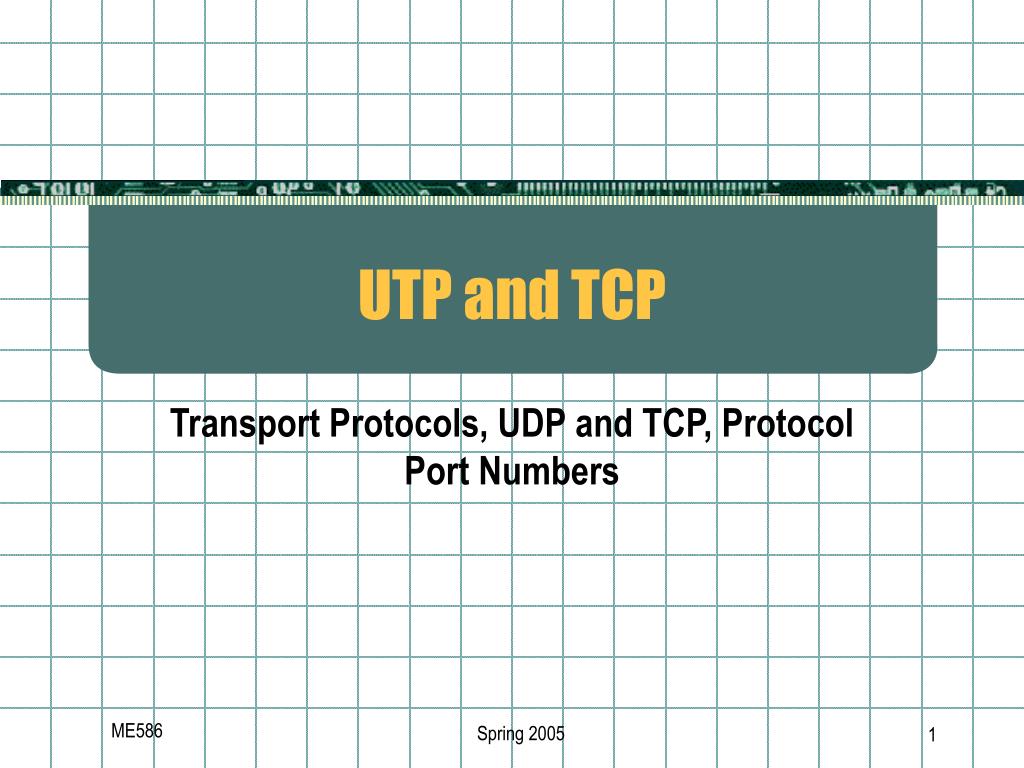 UTP and TCP

Transport Protocols, UDP and TCP, Protocol Port Numbers

ME586

Spring 2005

1